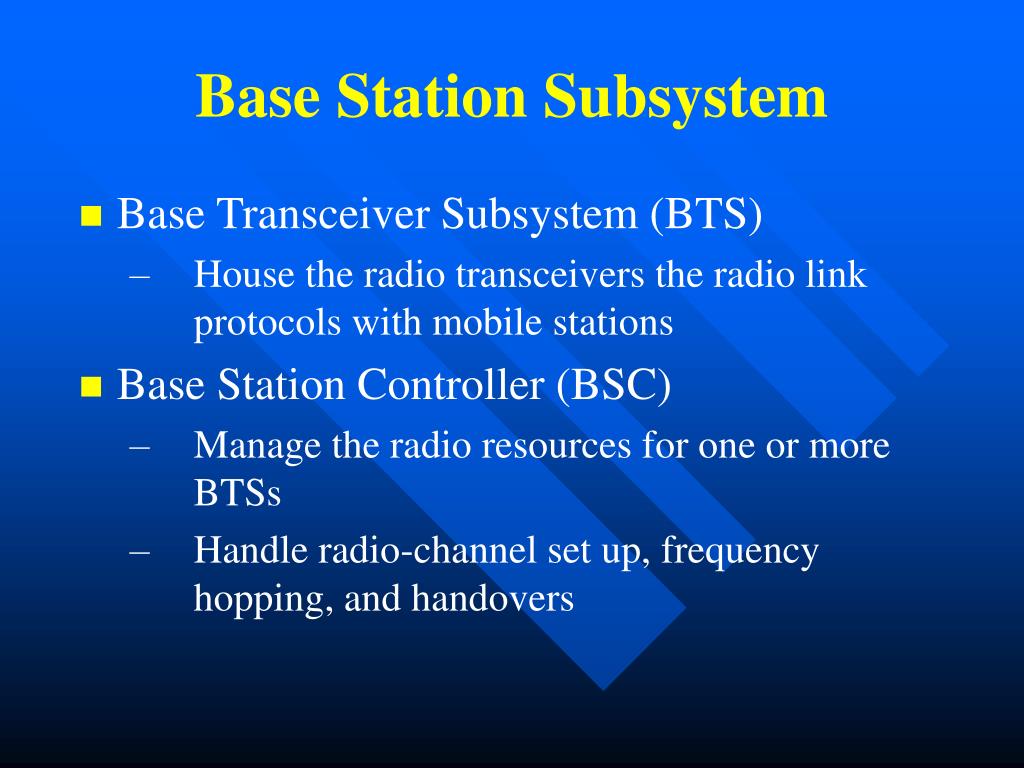 Base Station Subsystem

- Base Transceiver Subsystem (BTS)
  – House the radio transceivers the radio link protocols with mobile stations
- Base Station Controller (BSC)
  – Manage the radio resources for one or more BTSs
  – Handle radio-channel set up, frequency hopping, and handovers